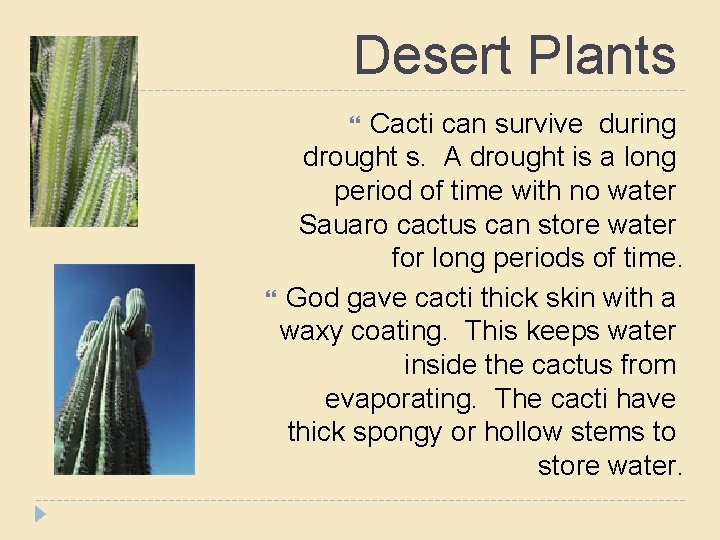 Desert Plants

Cacti can survive during drought s. A drought is a long period of time with no water Sauaro cactus can store water for long periods of time.

God gave cacti thick skin with a waxy coating. This keeps water inside the cactus from evaporating. The cacti have thick spongy or hollow stems to store water.